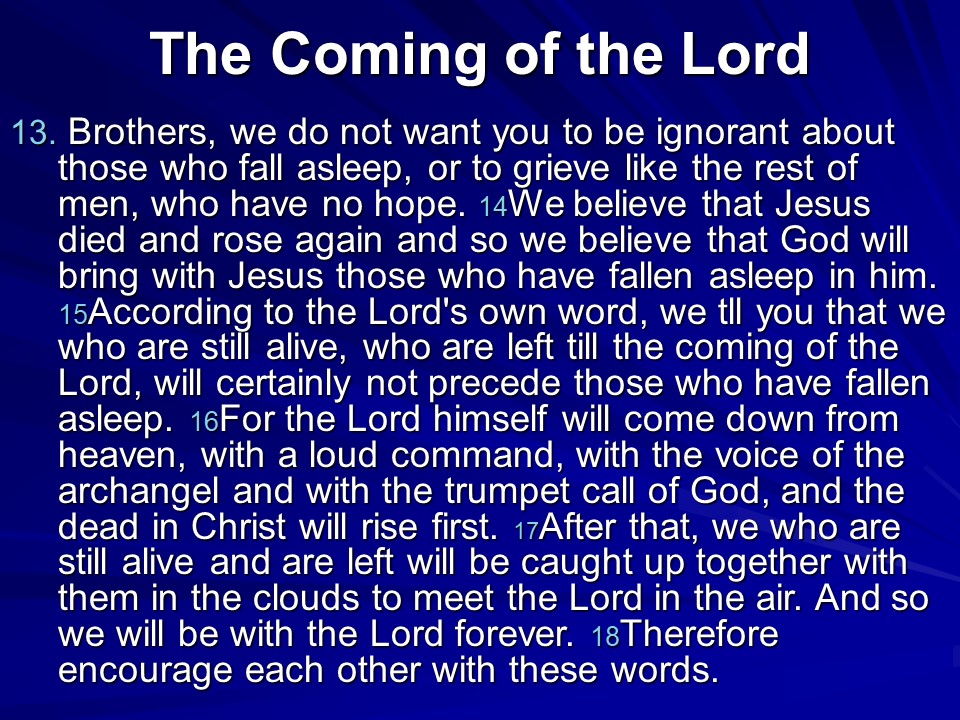 The Coming of the Lord

13. Brothers, we do not want you to be ignorant about those who fall asleep, or to grieve like the rest of men, who have no hope. 14We believe that Jesus died and rose again and so we believe that God will bring with Jesus those who have fallen asleep in him. 15According to the Lord's own word, we tll you that we who are still alive, who are left till the coming of the Lord, will certainly not precede those who have fallen asleep. 16For the Lord himself will come down from heaven, with a loud command, with the voice of the archangel and with the trumpet call of God, and the dead in Christ will rise first. 17After that, we who are still alive and are left will be caught up together with them in the clouds to meet the Lord in the air. And so we will be with the Lord forever. 18Therefore encourage each other with these words.